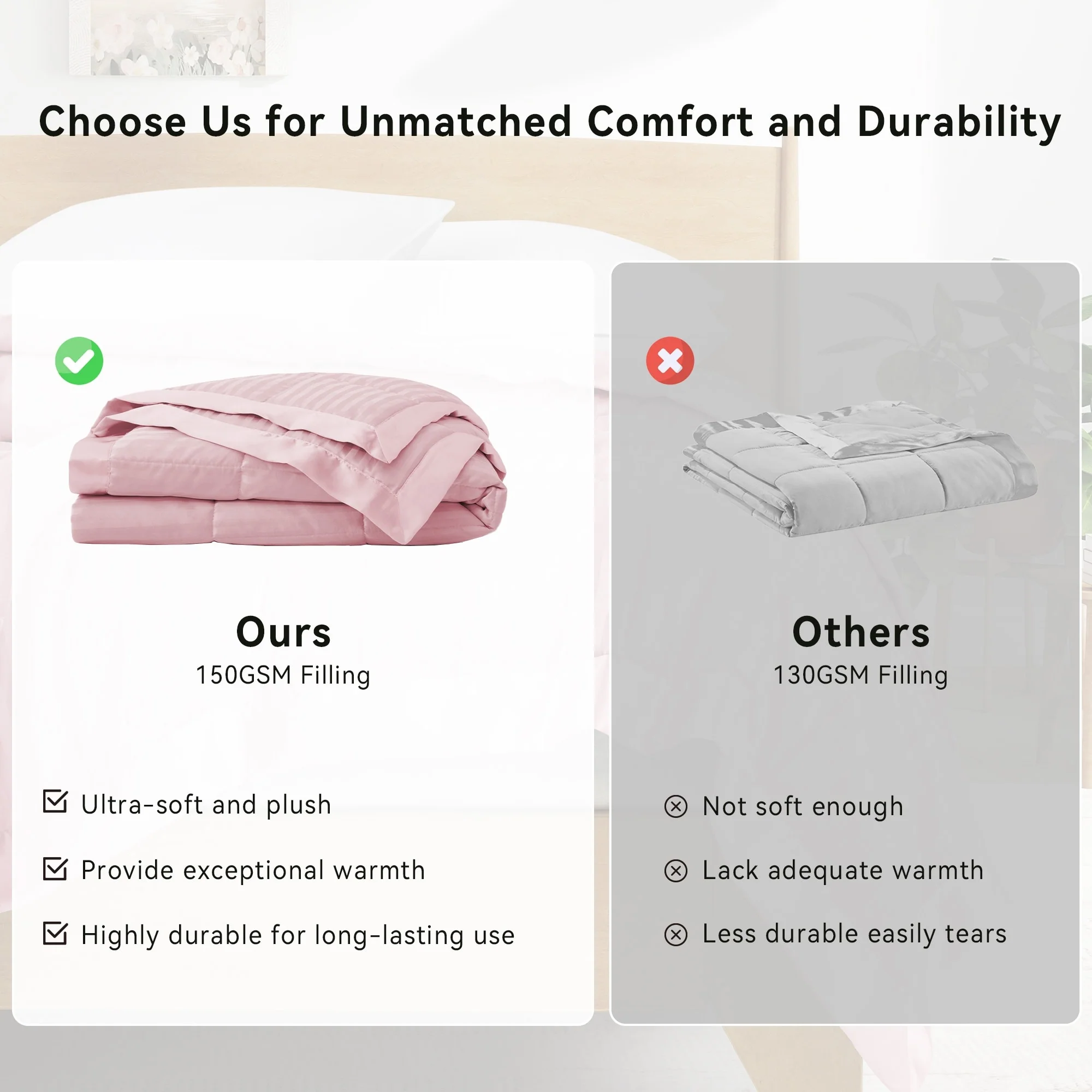 Choose Us for Unmatched Comfort and Durability

Ours
150GSM Filling

Ultra-soft and plush

Provide exceptional warmth

Highly durable for long-lasting use

Others
130GSM Filling

Not soft enough

Lack adequate warmth

Less durable easily tears